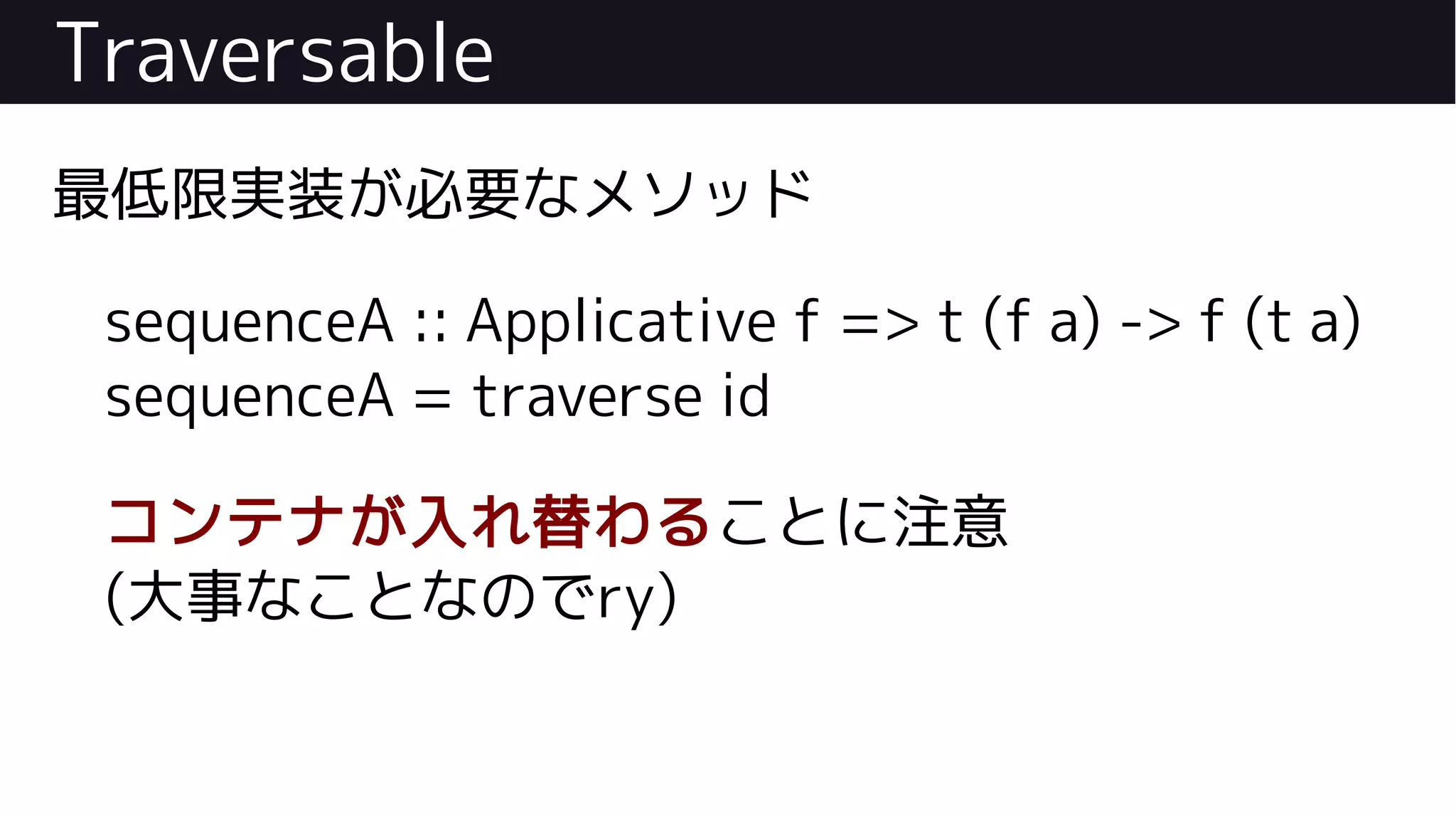 Traversable

最低限実装が必要なメソッド

sequenceA :: Applicative f => t (f a) -> f (t a)
sequenceA = traverse id

コンテナが入れ替わることに注意
(大事なことなのでry)